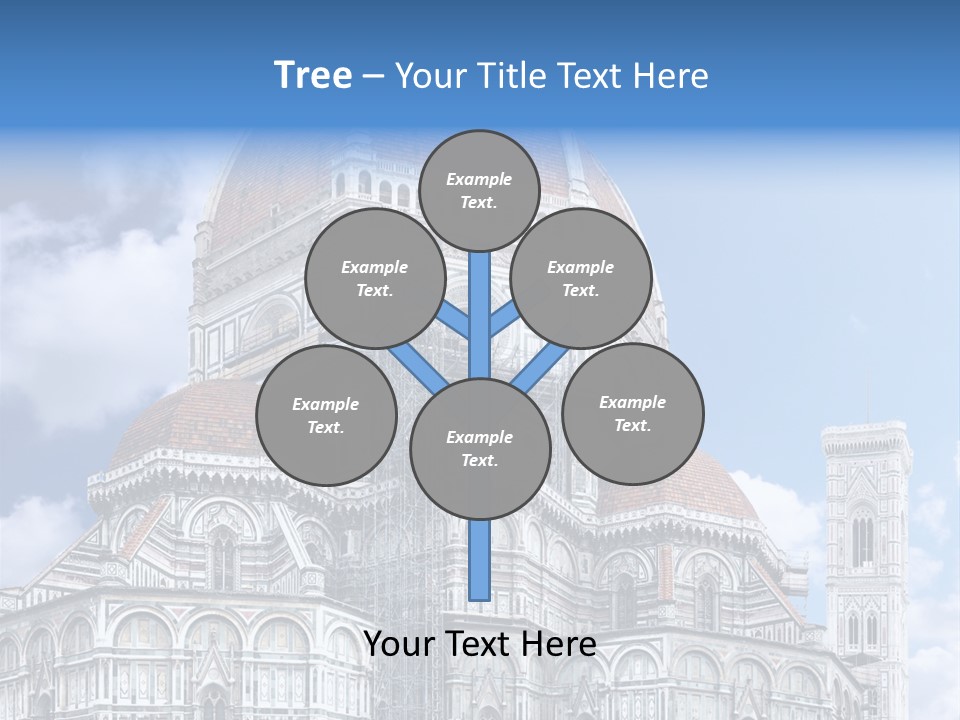 Tree – Your Title Text Here

Example Text.

Example Text.

Example Text.

Example Text.

Example Text.

Example Text.

Your Text Here